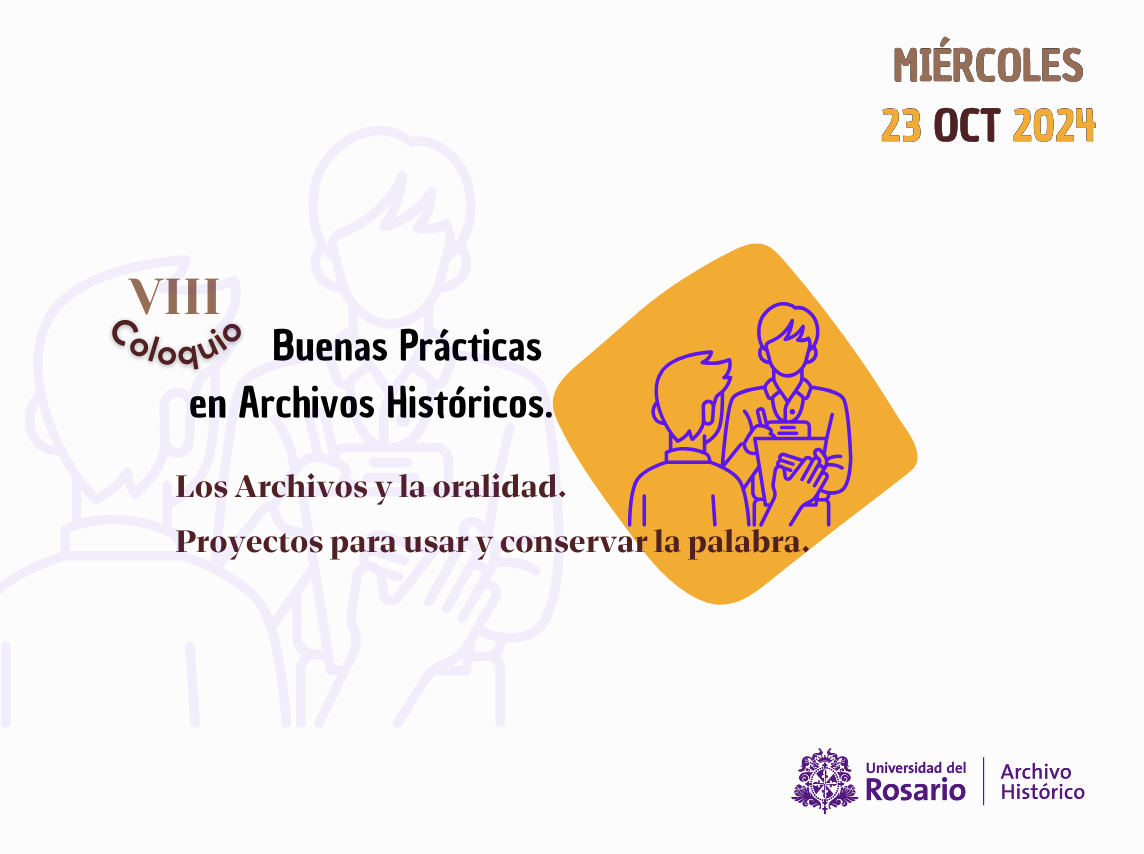 MIÉRCOLES
23 OCT 2024

VIII
Coloquio
Buenas Prácticas en Archivos Históricos.

Los Archivos y la oralidad.
Proyectos para usar y conservar la palabra.

Universidad del Rosario
Archivo Histórico